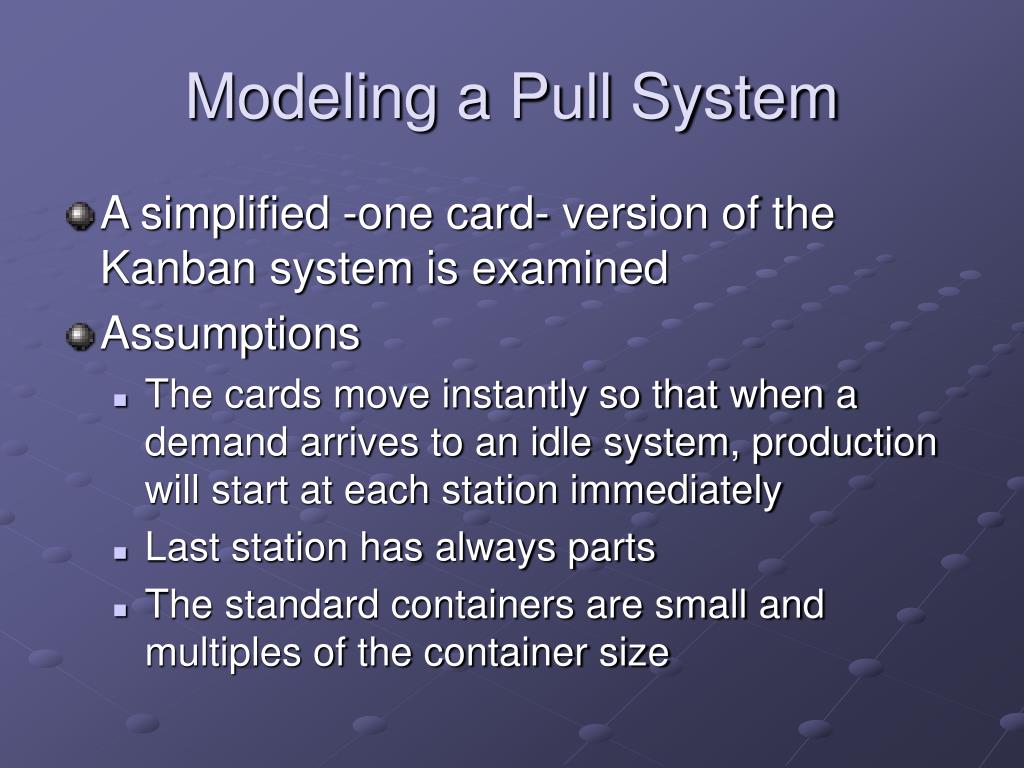 Modeling a Pull System

A simplified -one card- version of the Kanban system is examined

Assumptions

The cards move instantly so that when a demand arrives to an idle system, production will start at each station immediately

Last station has always parts

The standard containers are small and multiples of the container size